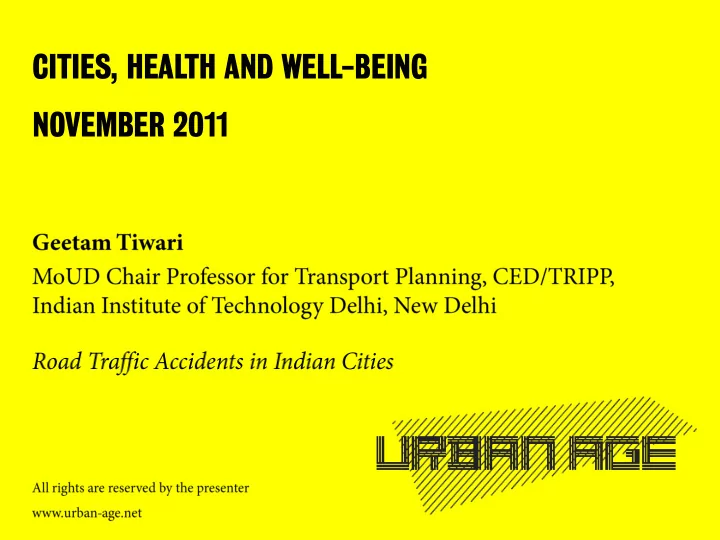 CITIES, HEALTH AND WELL-BEING

NOVEMBER 2011

Geetam Tiwari

MoUD Chair Professor for Transport Planning, CED/TRIPP, Indian Institute of Technology Delhi, New Delhi

Road Traffic Accidents in Indian Cities

URBAN AGE

All rights are reserved by the presenter

www.urban-age.net